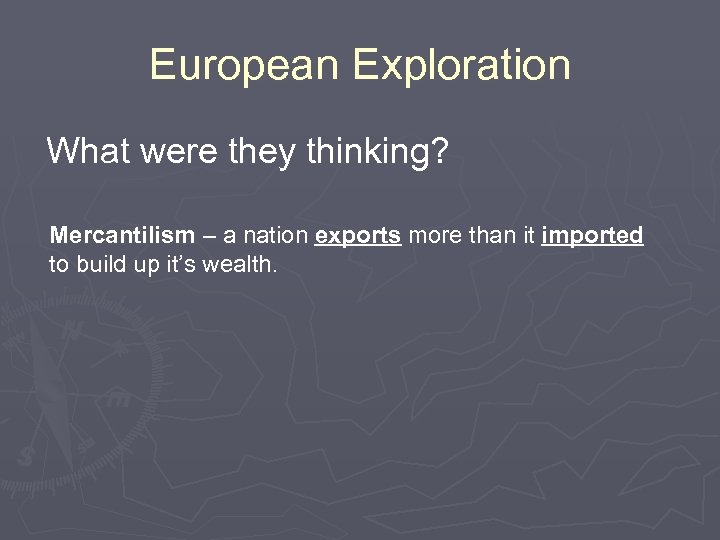 European Exploration

What were they thinking?

Mercantilism – a nation exports more than it imported to build up it's wealth.